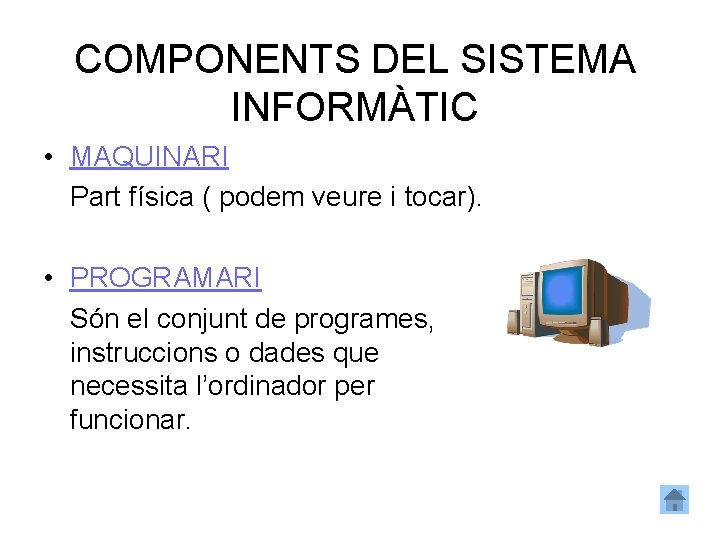 COMPONENTS DEL SISTEMA INFORMÀTIC

• MAQUINARI
Part física ( podem veure i tocar).

• PROGRAMARI
Són el conjunt de programes, instruccions o dades que necessita l'ordinador per funcionar.